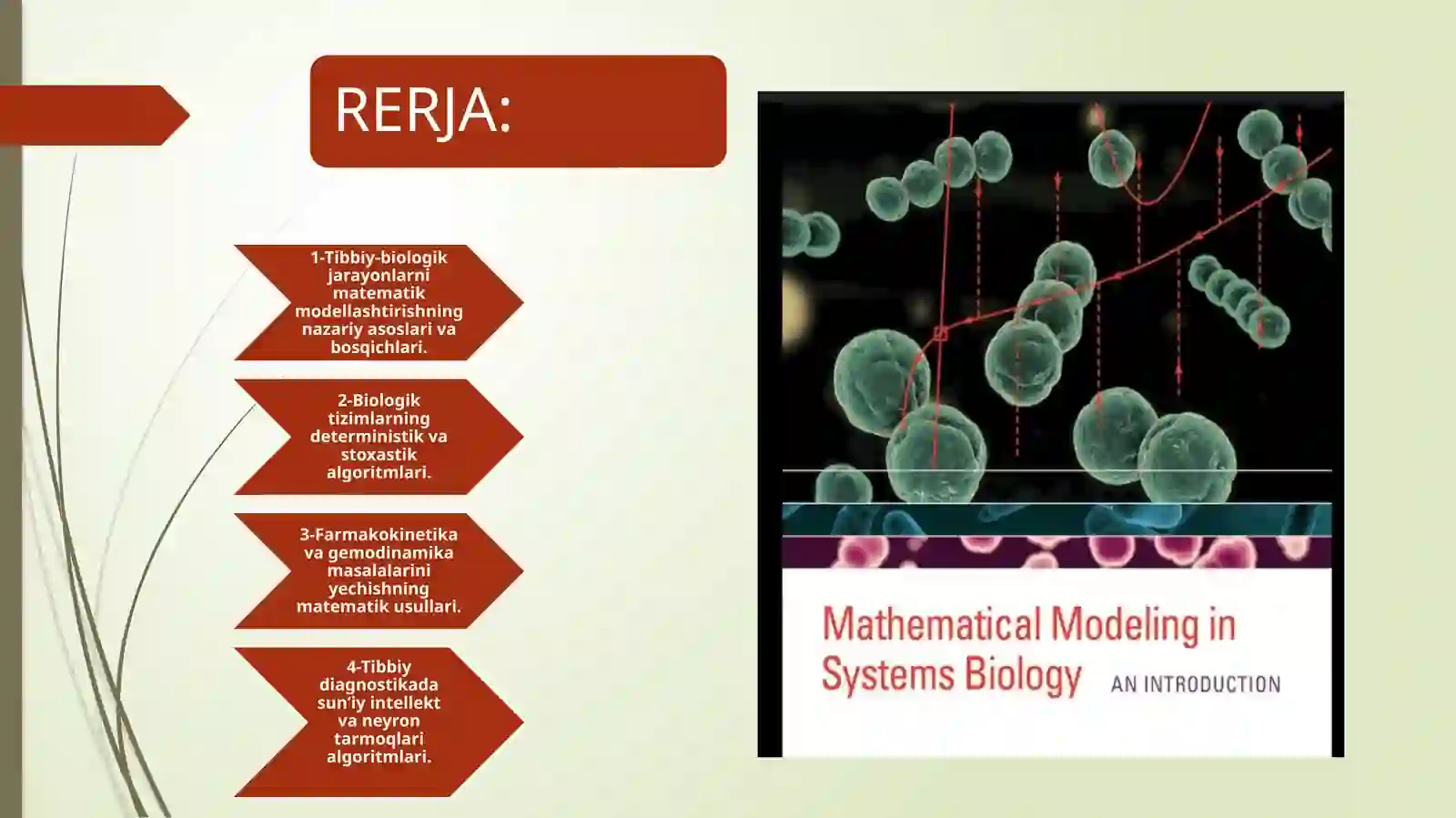 RERJA:

1-Tibbiy-biologik jarayonlarni matematik modellashtirishning nazariy asoslari va bosqichlari.

2-Biologik tizimlarning deterministik va stoxastik algoritmlari.

3-Farmakokinetika va gemodinamika masalalarini yechishning matematik usullari.

4-Tibbiy diagnostikada sun'iy intellekt va neyron tarmoqlari algoritmlari.

Mathematical Modeling in Systems Biology AN INTRODUCTION